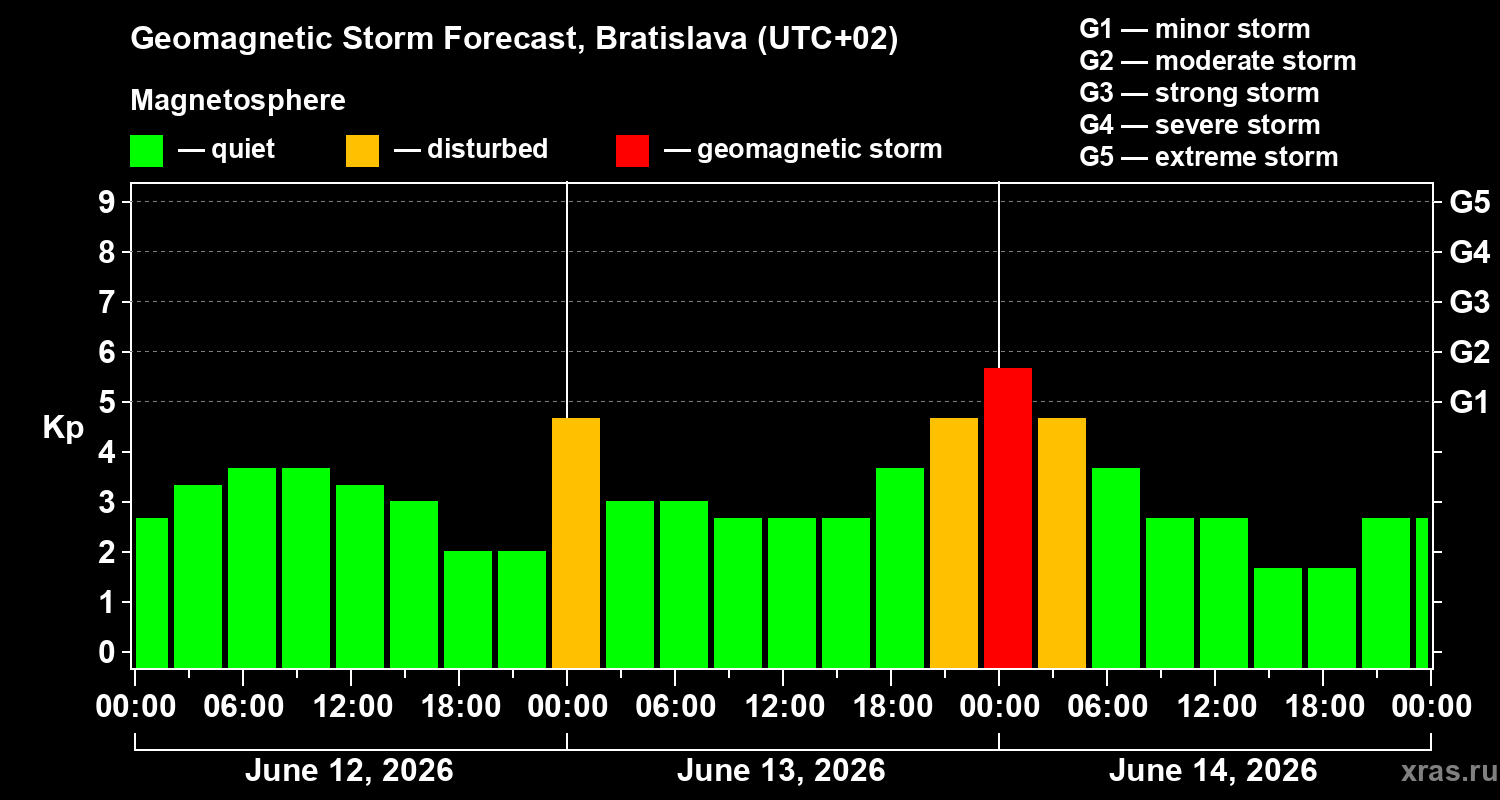 Geomagnetic Storm Forecast, Bratislava (UTC+02)

Magnetosphere
— quiet — disturbed — geomagnetic storm

G1 — minor storm
G2 — moderate storm
G3 — strong storm
G4 — severe storm
G5 — extreme storm

Kp
9
8
7
6
5
4
3
2
1
0

G5
G4
G3
G2
G1

00:00 06:00 12:00 18:00 00:00 06:00 12:00 18:00 00:00 06:00 12:00 18:00 00:00

June 12, 2026
June 13, 2026
June 14, 2026

xras.ru